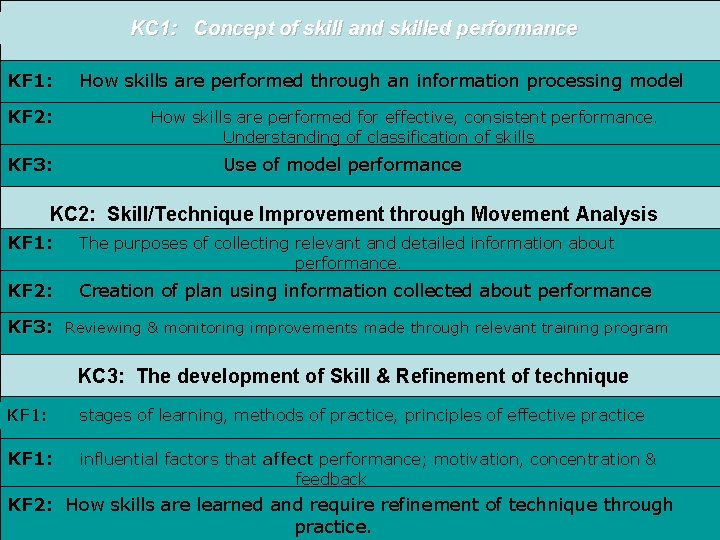 KC1: Concept of skill and skilled performance

KF1: How skills are performed through an information processing model

KF2: How skills are performed for effective, consistent performance. Understanding of classification of skills

KF3: Use of model performance

KC2: Skill/Technique Improvement through Movement Analysis

KF1: The purposes of collecting relevant and detailed information about performance.

KF2: Creation of plan using information collected about performance

KF3: Reviewing & monitoring improvements made through relevant training program

KC3: The development of Skill & Refinement of technique

KF1: stages of learning, methods of practice, principles of effective practice

KF1: influential factors that affect performance; motivation, concentration & feedback

KF2: How skills are learned and require refinement of technique through practice.